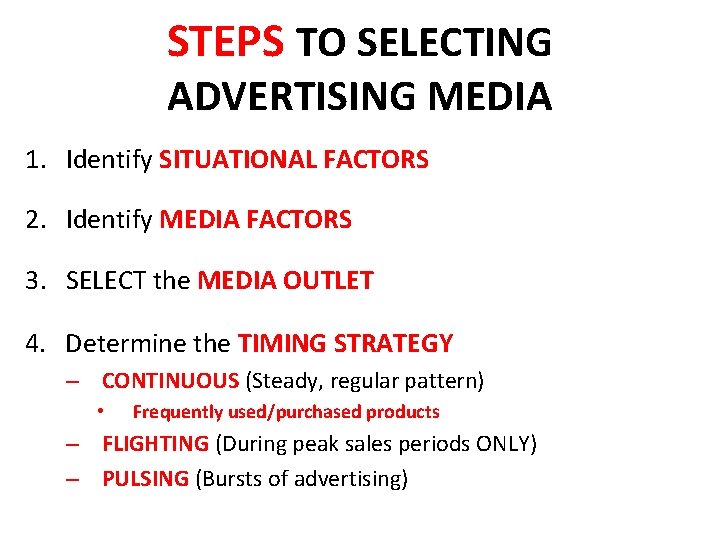 STEPS TO SELECTING ADVERTISING MEDIA

1. Identify SITUATIONAL FACTORS

2. Identify MEDIA FACTORS

3. SELECT the MEDIA OUTLET

4. Determine the TIMING STRATEGY
– CONTINUOUS (Steady, regular pattern)
• Frequently used/purchased products
– FLIGHTING (During peak sales periods ONLY)
– PULSING (Bursts of advertising)